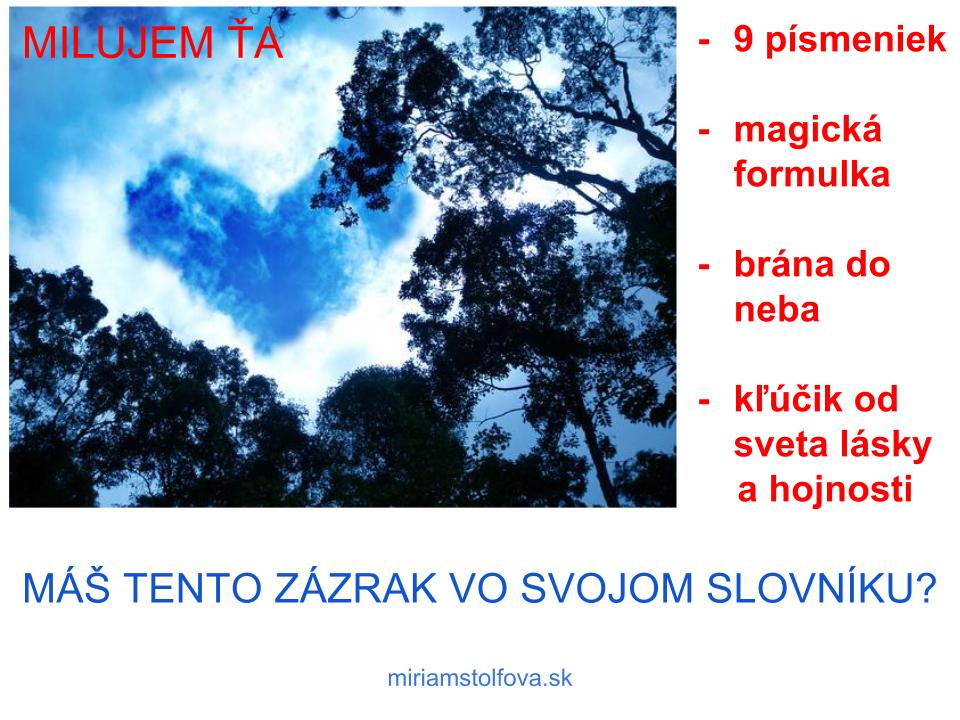 MILUJEM ŤA

- 9 písmeniek

- magická formulka

- brána do neba

- kľúčik od sveta lásky a hojnosti

MÁŠ TENTO ZÁZRAK VO SVOJOM SLOVNÍKU?

miriamstolfova.sk